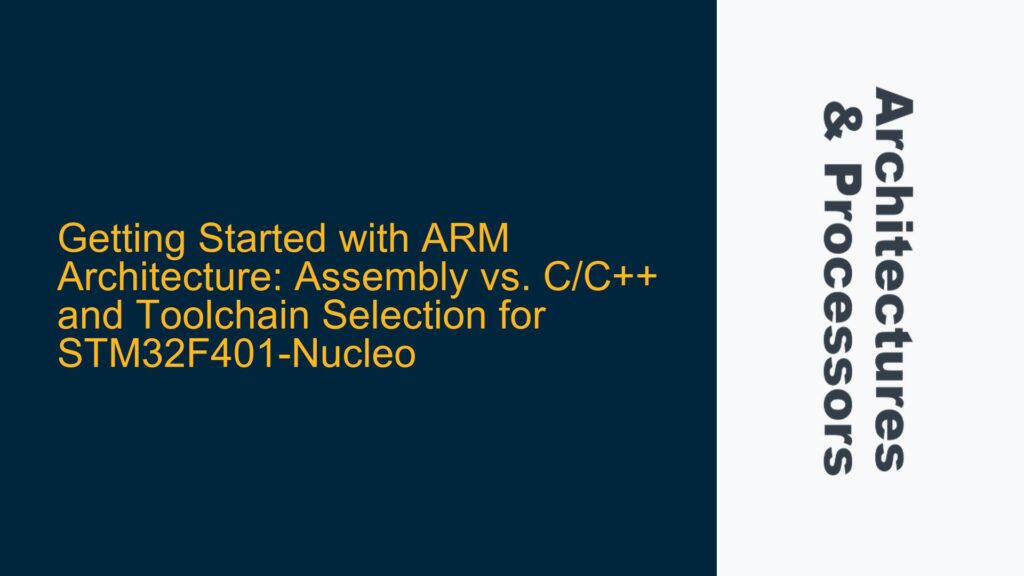 Getting Started with ARM Architecture: Assembly vs. C/C++ and Toolchain Selection for STM32F401-Nucleo

Architectures & Processors